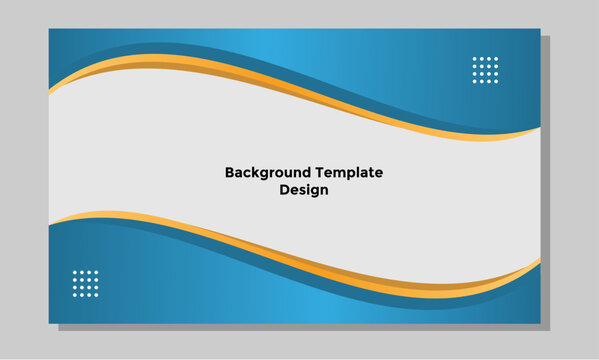 Background Template Design